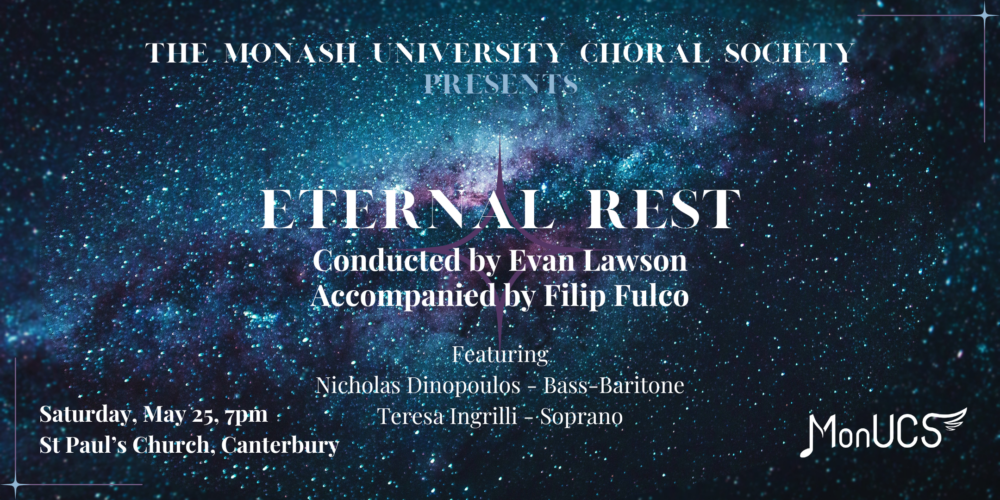 THE MONASH UNIVERSITY CHORAL SOCIETY
PRESENTS

ETERNAL REST
Conducted by Evan Lawson
Accompanied by Filip Fulco

Featuring
Nicholas Dinopoulos - Bass-Baritone
Teresa Ingrilli - Soprano

Saturday, May 25, 7pm
St Paul's Church, Canterbury

MonUCS